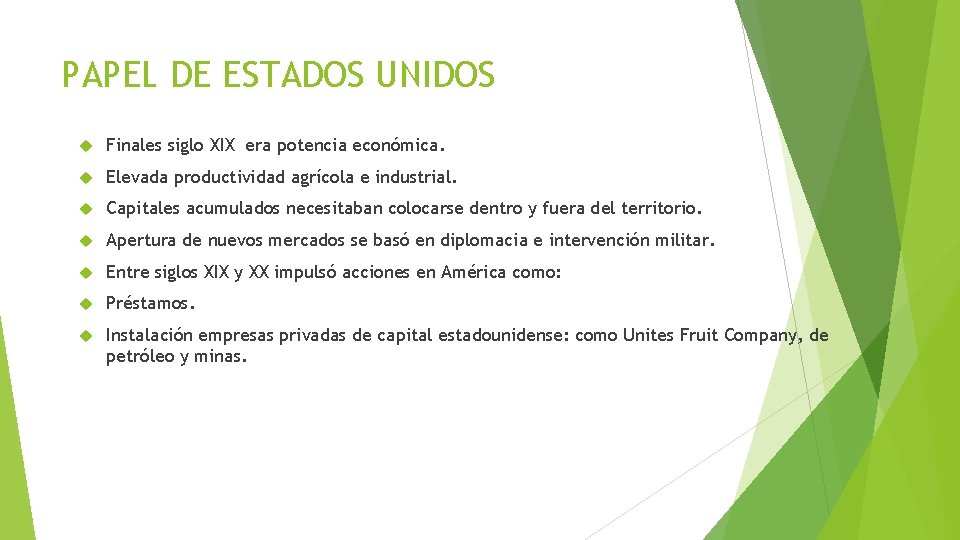 PAPEL DE ESTADOS UNIDOS

Finales siglo XIX era potencia económica.

Elevada productividad agrícola e industrial.

Capitales acumulados necesitaban colocarse dentro y fuera del territorio.

Apertura de nuevos mercados se basó en diplomacia e intervención militar.

Entre siglos XIX y XX impulsó acciones en América como:

Préstamos.

Instalación empresas privadas de capital estadounidense: como Unites Fruit Company, de petróleo y minas.